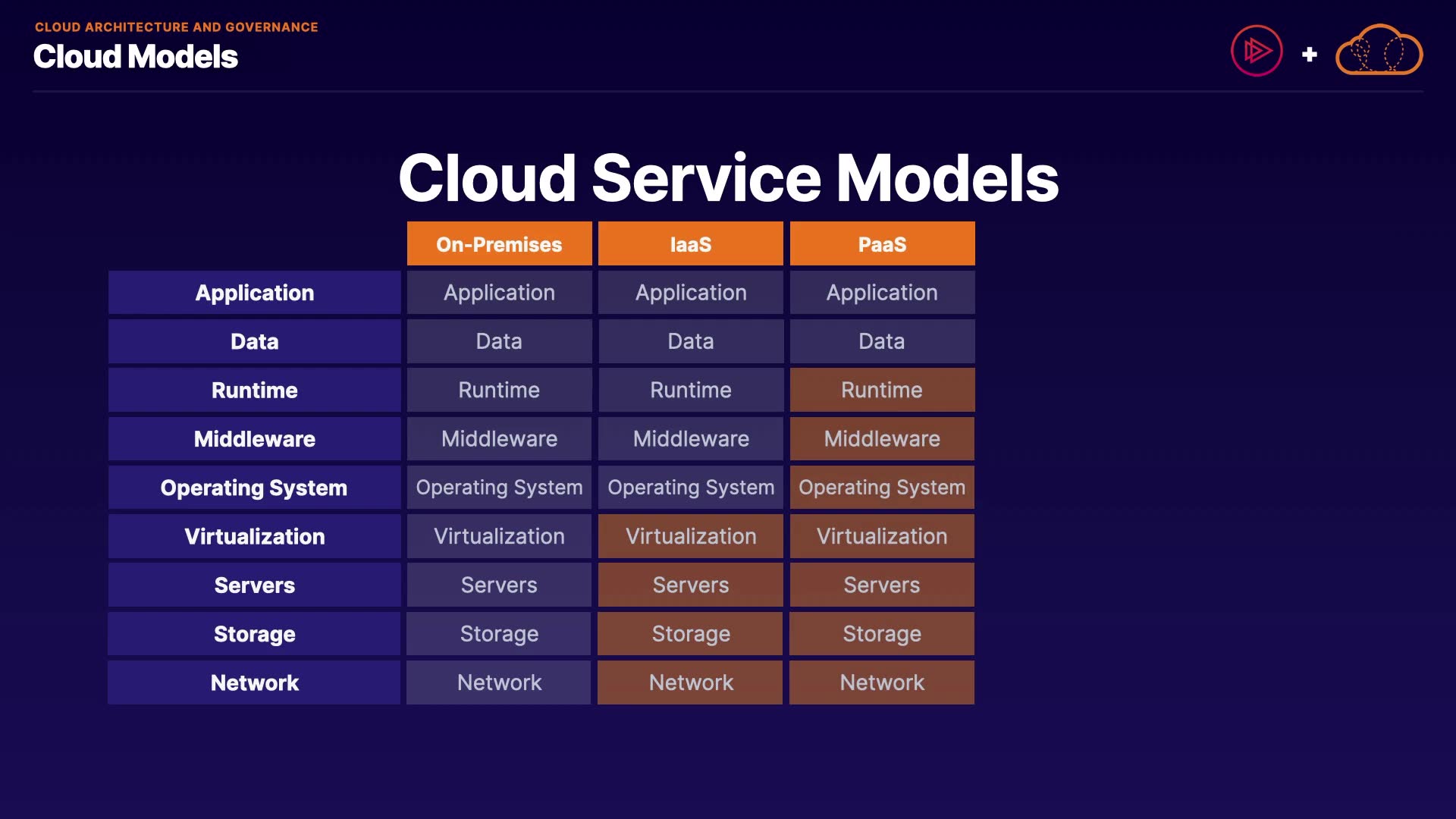 CLOUD ARCHITECTURE AND GOVERNANCE
Cloud Models

+

Cloud Service Models

| | On-Premises | IaaS | PaaS |
|---|---|---|---|
| Application | Application | Application | Application |
| Data | Data | Data | Data |
| Runtime | Runtime | Runtime | Runtime |
| Middleware | Middleware | Middleware | Middleware |
| Operating System | Operating System | Operating System | Operating System |
| Virtualization | Virtualization | Virtualization | Virtualization |
| Servers | Servers | Servers | Servers |
| Storage | Storage | Storage | Storage |
| Network | Network | Network | Network |